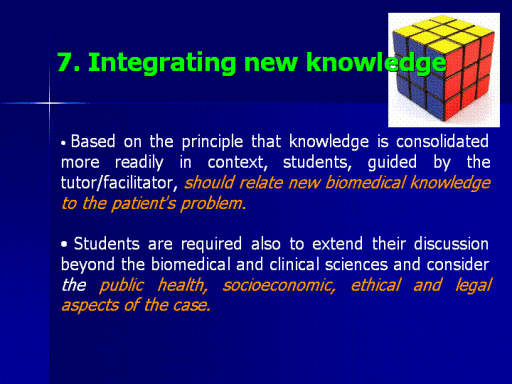 7. Integrating new knowledge

• Based on the principle that knowledge is consolidated more readily in context, students, guided by the tutor/facilitator, should relate new biomedical knowledge to the patient's problem.

• Students are required also to extend their discussion beyond the biomedical and clinical sciences and consider the public health, socioeconomic, ethical and legal aspects of the case.